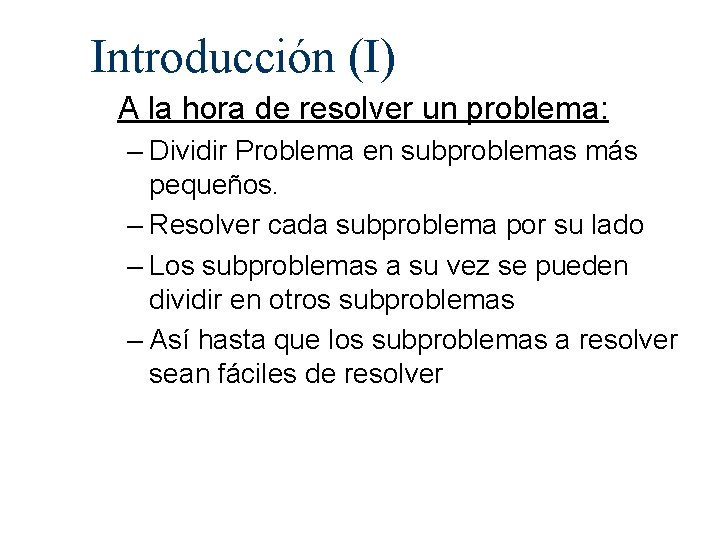 Introducción (I)

A la hora de resolver un problema:

– Dividir Problema en subproblemas más pequeños.

– Resolver cada subproblema por su lado

– Los subproblemas a su vez se pueden dividir en otros subproblemas

– Así hasta que los subproblemas a resolver sean fáciles de resolver